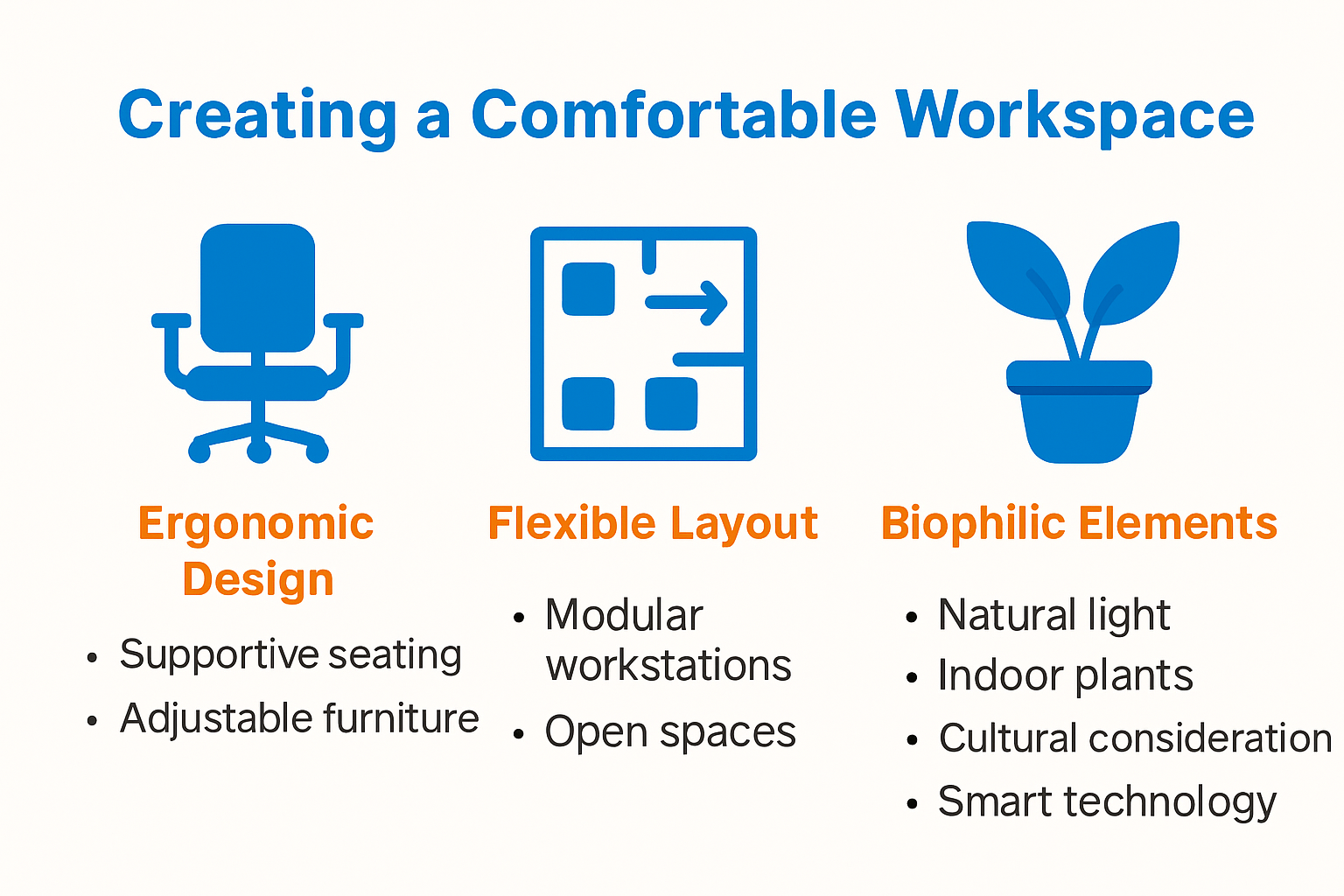 Creating a Comfortable Workspace

Ergonomic Design

• Supportive seating
• Adjustable furniture

Flexible Layout

• Modular workstations
• Open spaces

Biophilic Elements

• Natural light
• Indoor plants
• Cultural consideration
• Smart technology